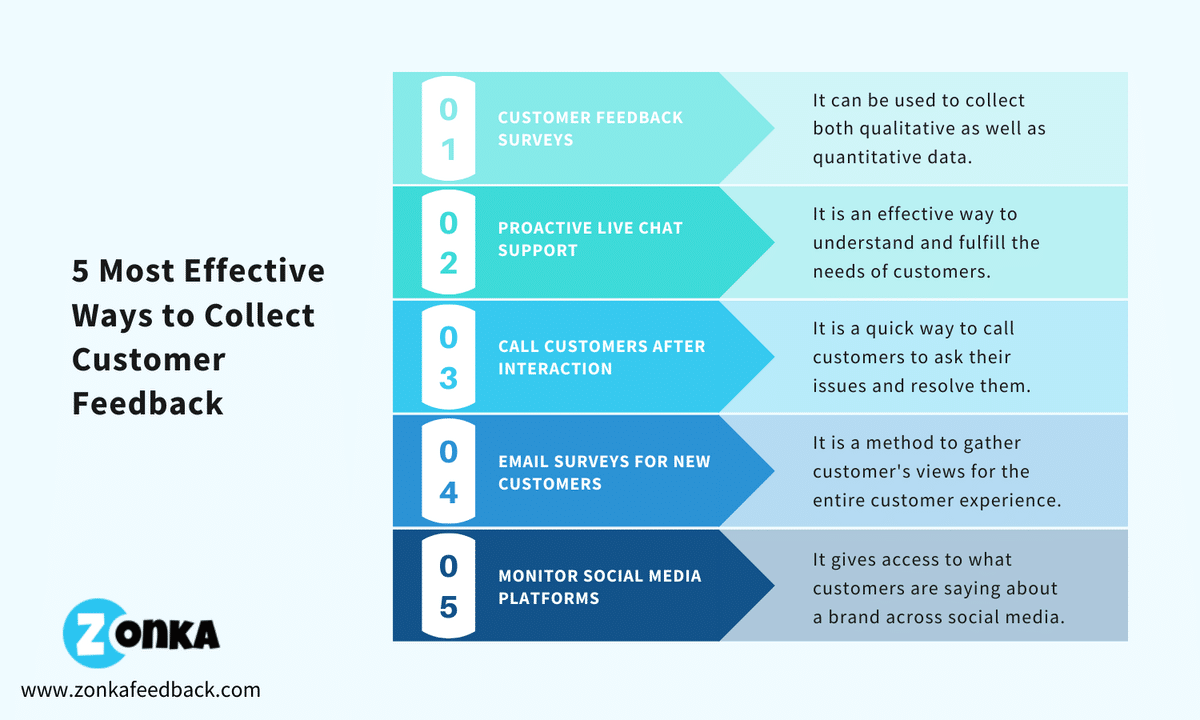 5 Most Effective Ways to Collect Customer Feedback

01 CUSTOMER FEEDBACK SURVEYS
It can be used to collect both qualitative as well as quantitative data.

02 PROACTIVE LIVE CHAT SUPPORT
It is an effective way to understand and fulfill the needs of customers.

03 CALL CUSTOMERS AFTER INTERACTION
It is a quick way to call customers to ask their issues and resolve them.

04 EMAIL SURVEYS FOR NEW CUSTOMERS
It is a method to gather customer's views for the entire customer experience.

05 MONITOR SOCIAL MEDIA PLATFORMS
It gives access to what customers are saying about a brand across social media.

ZONKA
www.zonkafeedback.com